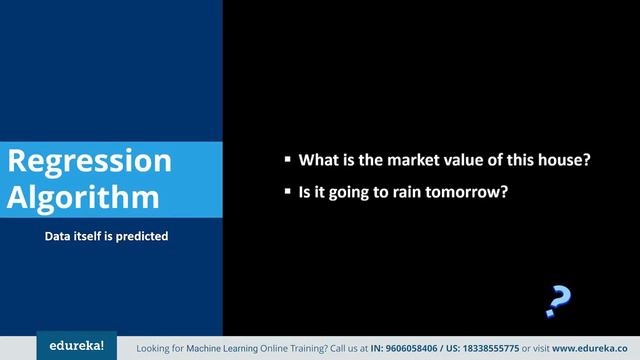 Regression Algorithm

Data itself is predicted

▪ What is the market value of this house?

▪ Is it going to rain tomorrow?

?

edureka!

Looking for Machine Learning Online Training? Call us at IN: 9606058406 / US: 18338555775 or visit www.edureka.co